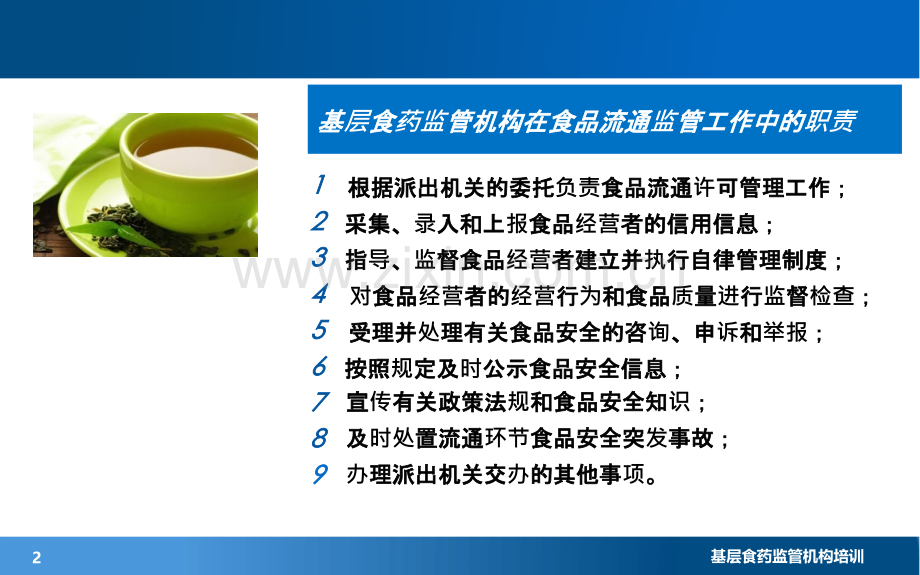 基层食药监管机构在食品流通监管工作中的职责

1 根据派出机关的委托负责食品流通许可管理工作；
2 采集、录入和上报食品经营者的信用信息；
3 指导、监督食品经营者建立并执行自律管理制度；
4 对食品经营者的经营行为和食品质量进行监督检查；
5 受理并处理有关食品安全的咨询、申诉和举报；
6 按照规定及时公示食品安全信息；
7 宣传有关政策法规和食品安全知识；
8 及时处置流通环节食品安全突发事故；
9 办理派出机关交办的其他事项。

www.zixin.com.cn

2

基层食药监管机构培训